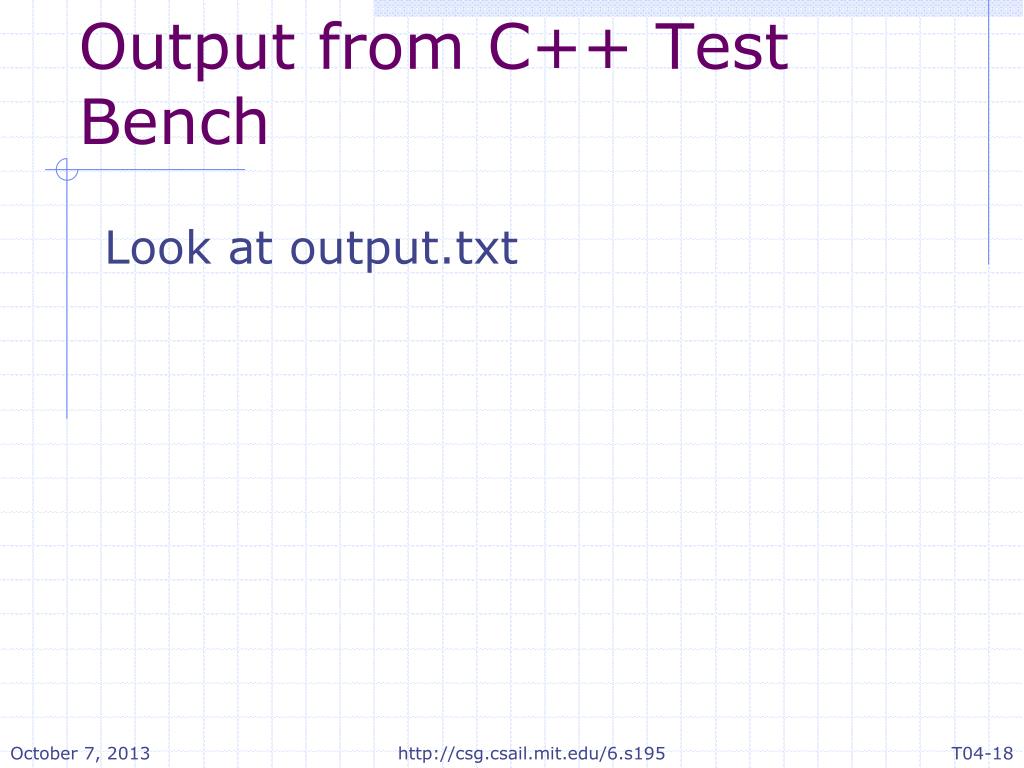 Output from C++ Test Bench

Look at output.txt

October 7, 2013

http://csg.csail.mit.edu/6.s195

T04-18